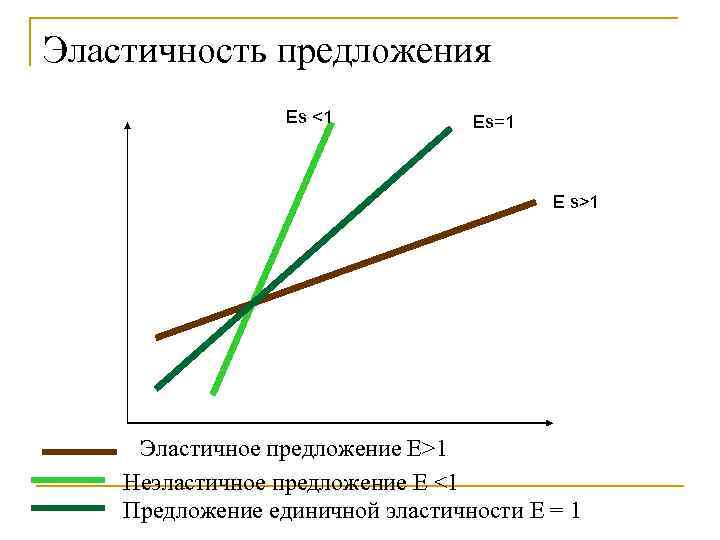 Эластичность предложения

Es <1

Es=1

E s>1

Эластичное предложение E>1

Неэластичное предложение E <1

Предложение единичной эластичности E = 1